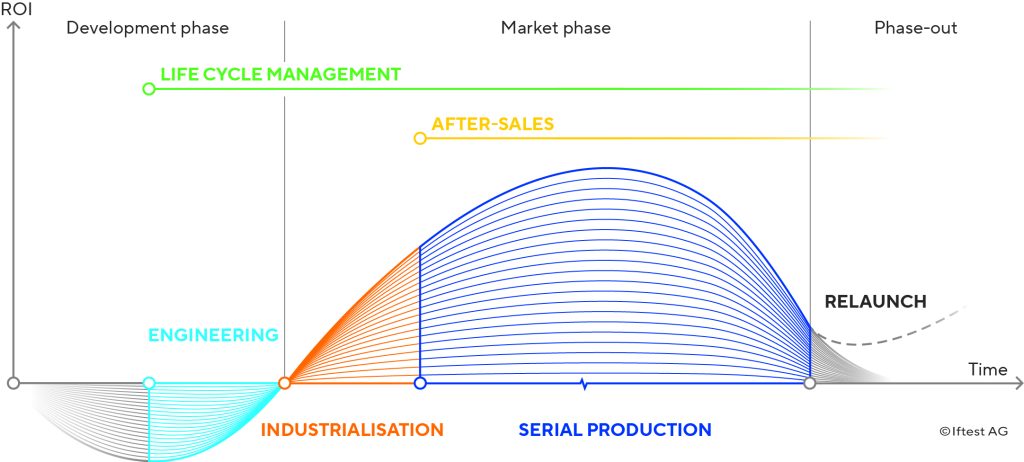 ROI

Development phase

Market phase

Phase-out

LIFE CYCLE MANAGEMENT

AFTER-SALES

RELAUNCH

ENGINEERING

Time

INDUSTRIALISATION

SERIAL PRODUCTION

©Iftest AG